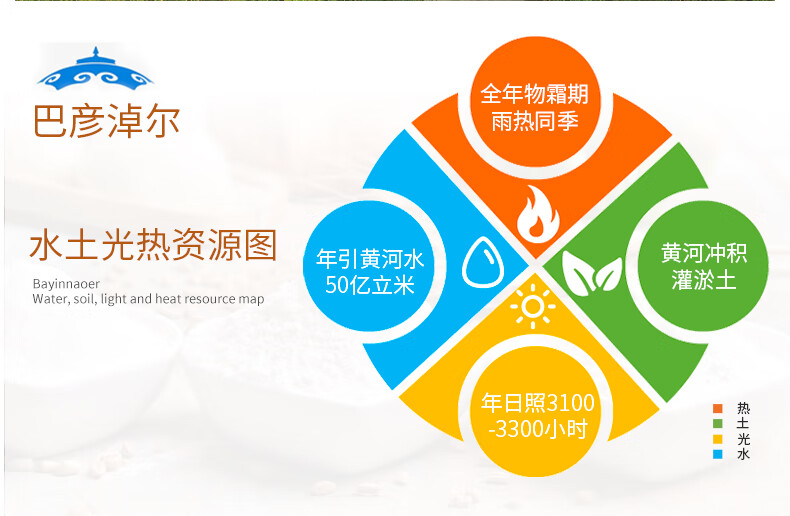 巴彦淖尔

水土光热资源图

Bayinnaoer
Water, soil, light and heat resource map

全年物霜期
雨热同季

年引黄河水
50亿立米

黄河冲积
灌淤土

年日照3100
-3300小时

热
土
光
水